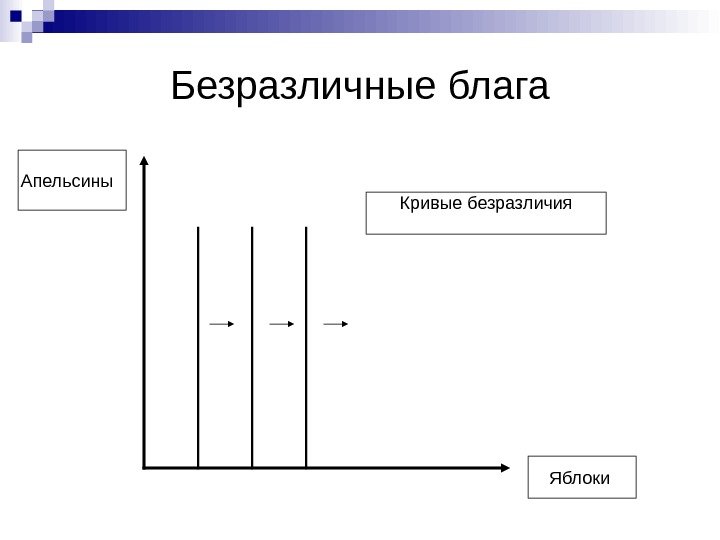 Безразличные блага

Апельсины

Кривые безразличия

Яблоки